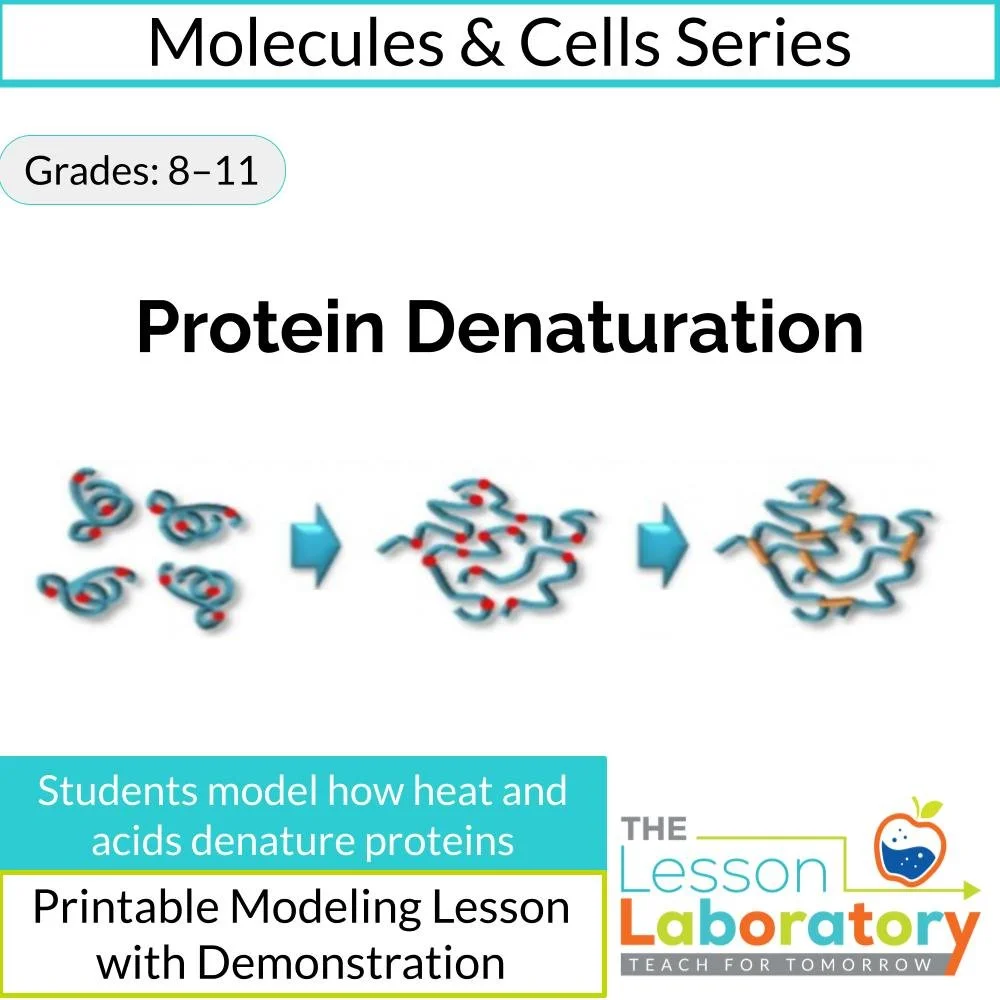 Molecules & Cells Series

Grades: 8–11

Protein Denaturation

Students model how heat and acids denature proteins

Printable Modeling Lesson with Demonstration

THE Lesson Laboratory
TEACH FOR TOMORROW